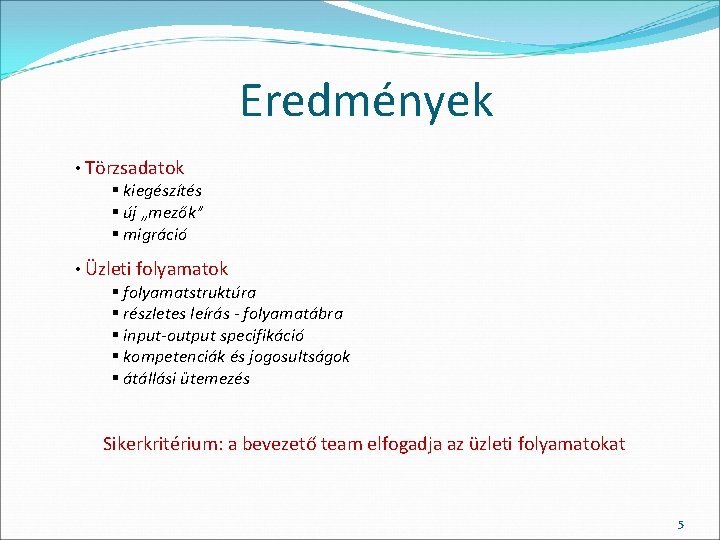 Eredmények

• Törzsadatok
▪ kiegészítés
▪ új „mezők”
▪ migráció

• Üzleti folyamatok
▪ folyamatstruktúra
▪ részletes leírás - folyamatábra
▪ input-output specifikáció
▪ kompetenciák és jogosultságok
▪ átállási ütemezés

Sikerkritérium: a bevezető team elfogadja az üzleti folyamatokat

5